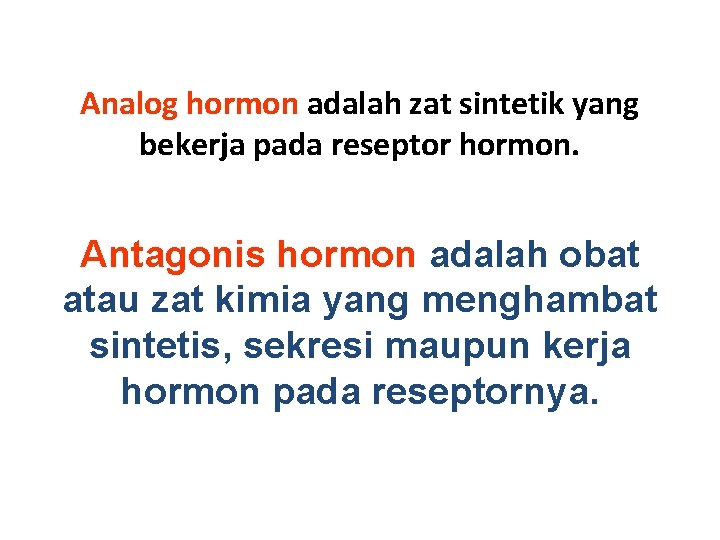 Analog hormon adalah zat sintetik yang bekerja pada reseptor hormon.

Antagonis hormon adalah obat atau zat kimia yang menghambat sintetis, sekresi maupun kerja hormon pada reseptornya.